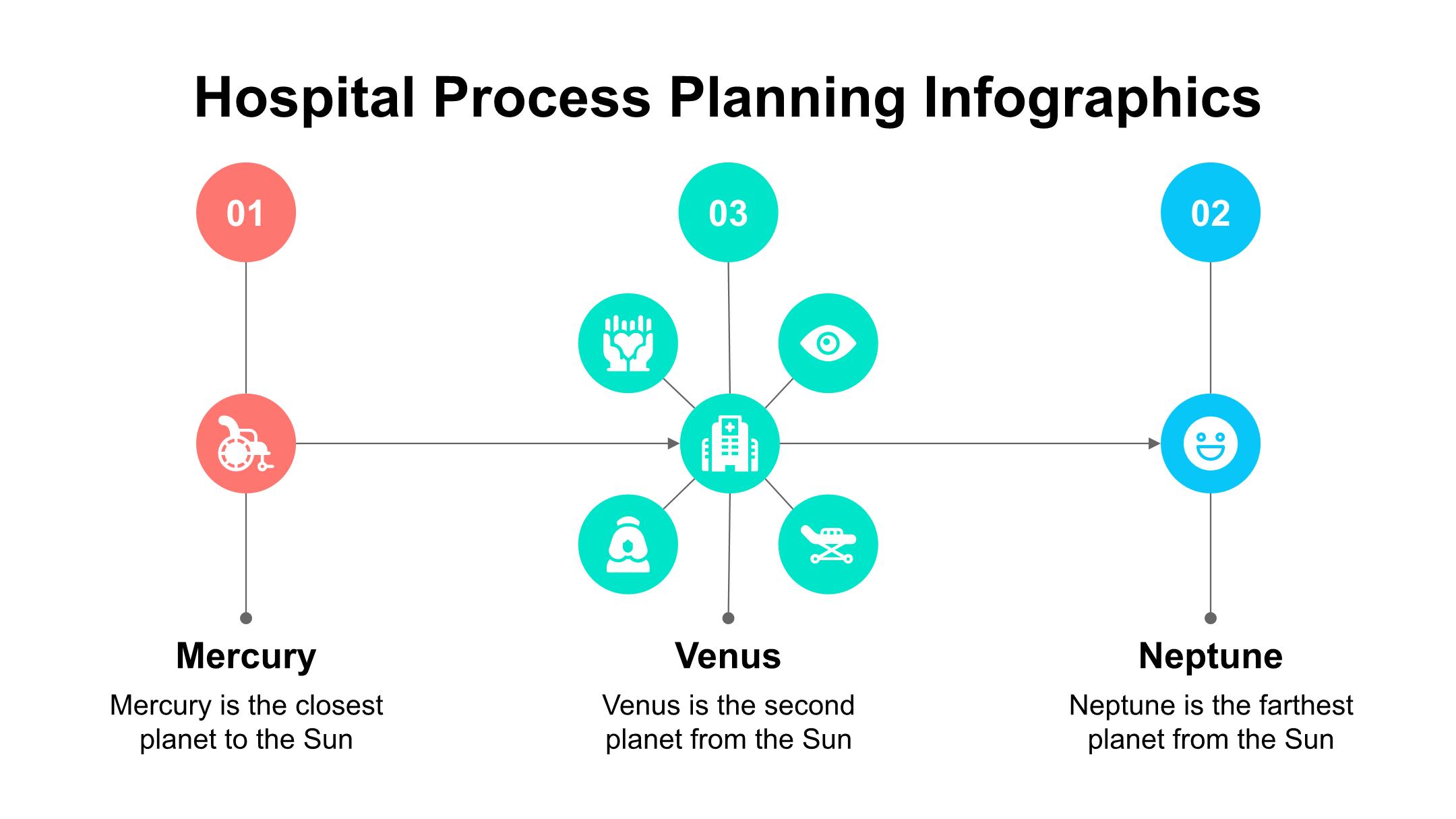 Hospital Process Planning Infographics

01

03

02

Mercury

Mercury is the closest planet to the Sun

Venus

Venus is the second planet from the Sun

Neptune

Neptune is the farthest planet from the Sun